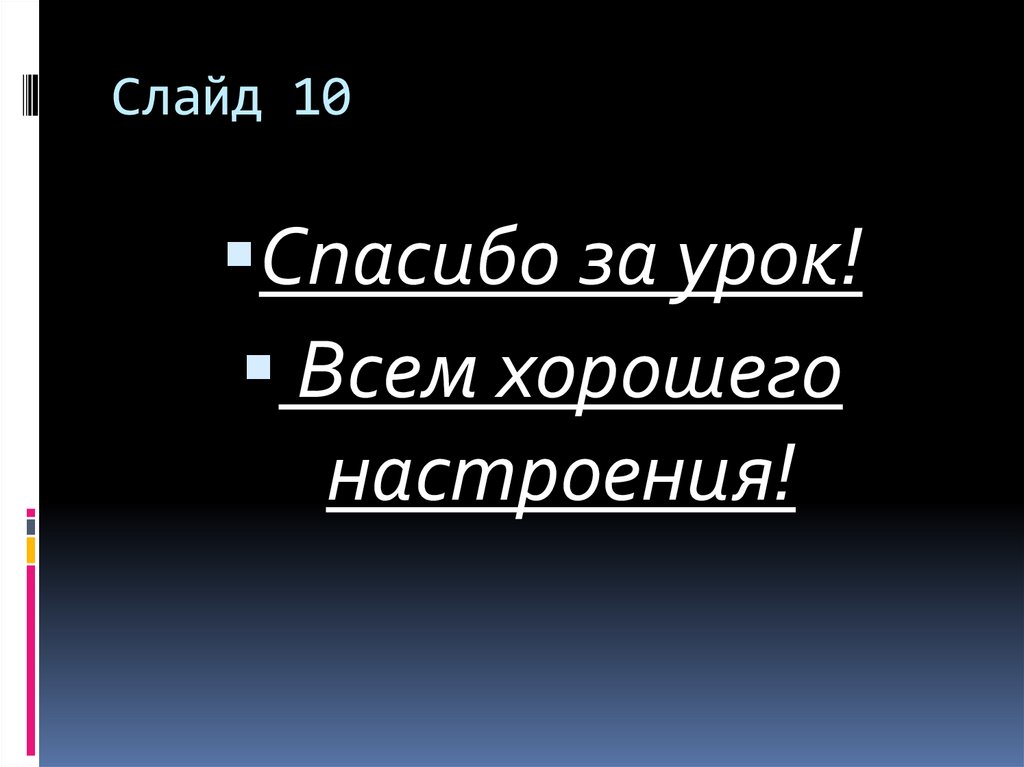 Слайд 10

Спасибо за урок!

Всем хорошего настроения!